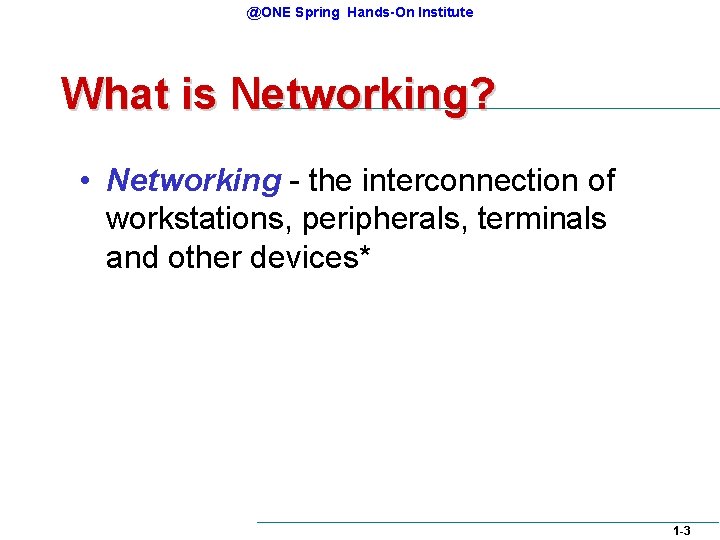 @ONE Spring Hands-On Institute

What is Networking?

• Networking - the interconnection of workstations, peripherals, terminals and other devices*

1-3